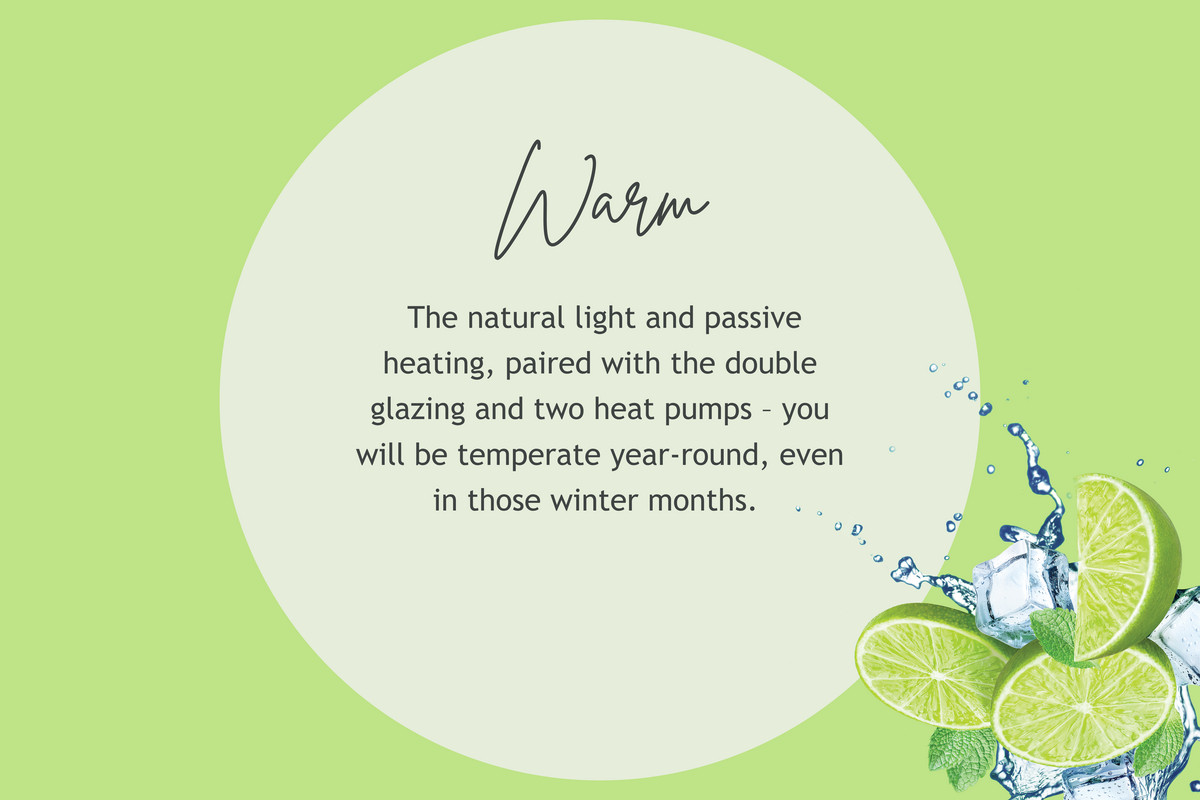 Warm

The natural light and passive heating, paired with the double glazing and two heat pumps – you will be temperate year-round, even in those winter months.